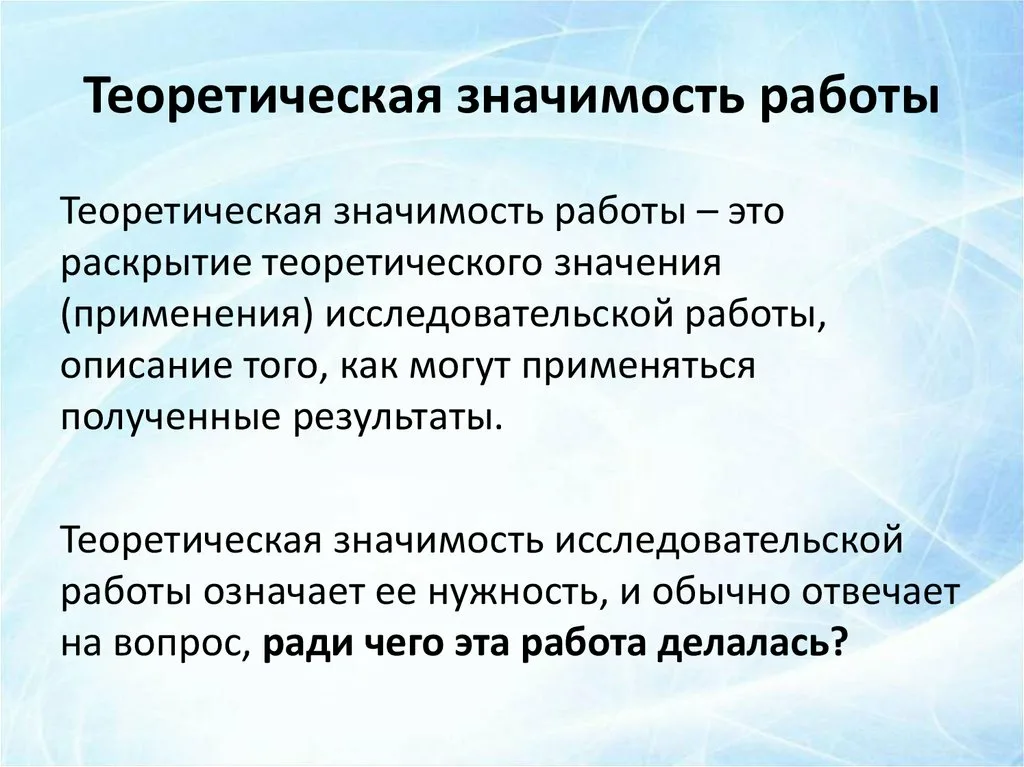 Теоретическая значимость работы

Теоретическая значимость работы – это раскрытие теоретического значения (применения) исследовательской работы, описание того, как могут применяться полученные результаты.

Теоретическая значимость исследовательской работы означает ее нужность, и обычно отвечает на вопрос, ради чего эта работа делалась?